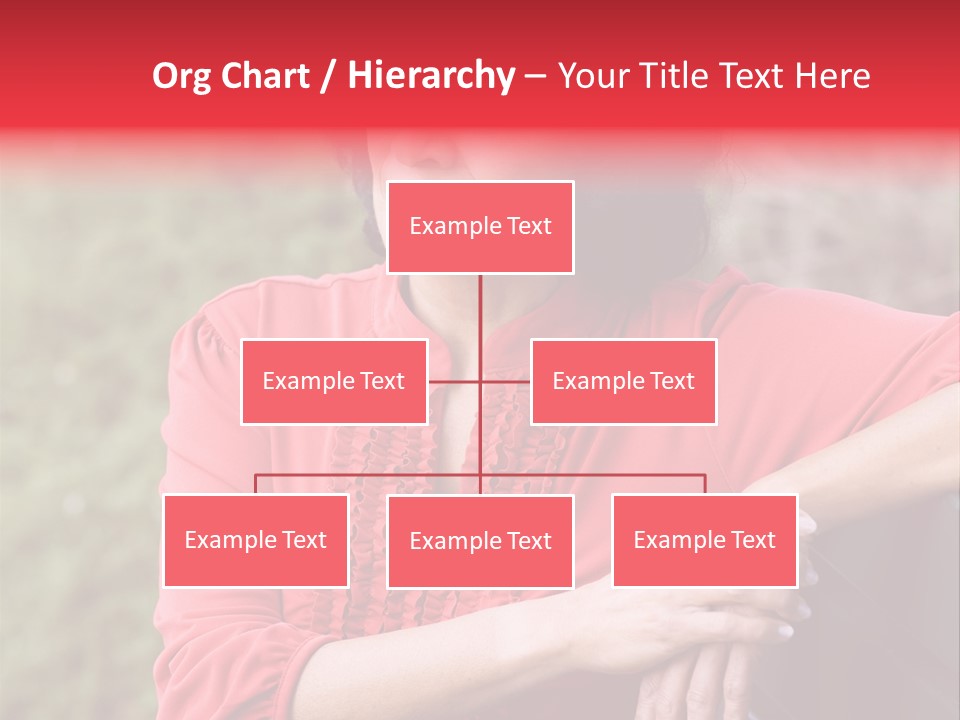 Org Chart / Hierarchy – Your Title Text Here

Example Text

Example Text

Example Text

Example Text

Example Text

Example Text